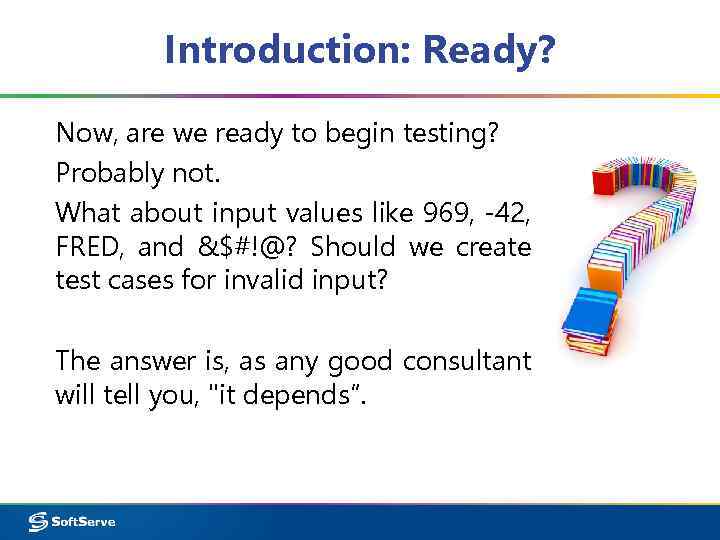 Introduction: Ready?

Now, are we ready to begin testing?

Probably not.

What about input values like 969, -42, FRED, and &$#!@? Should we create test cases for invalid input?

The answer is, as any good consultant will tell you, "it depends".

SoftServe